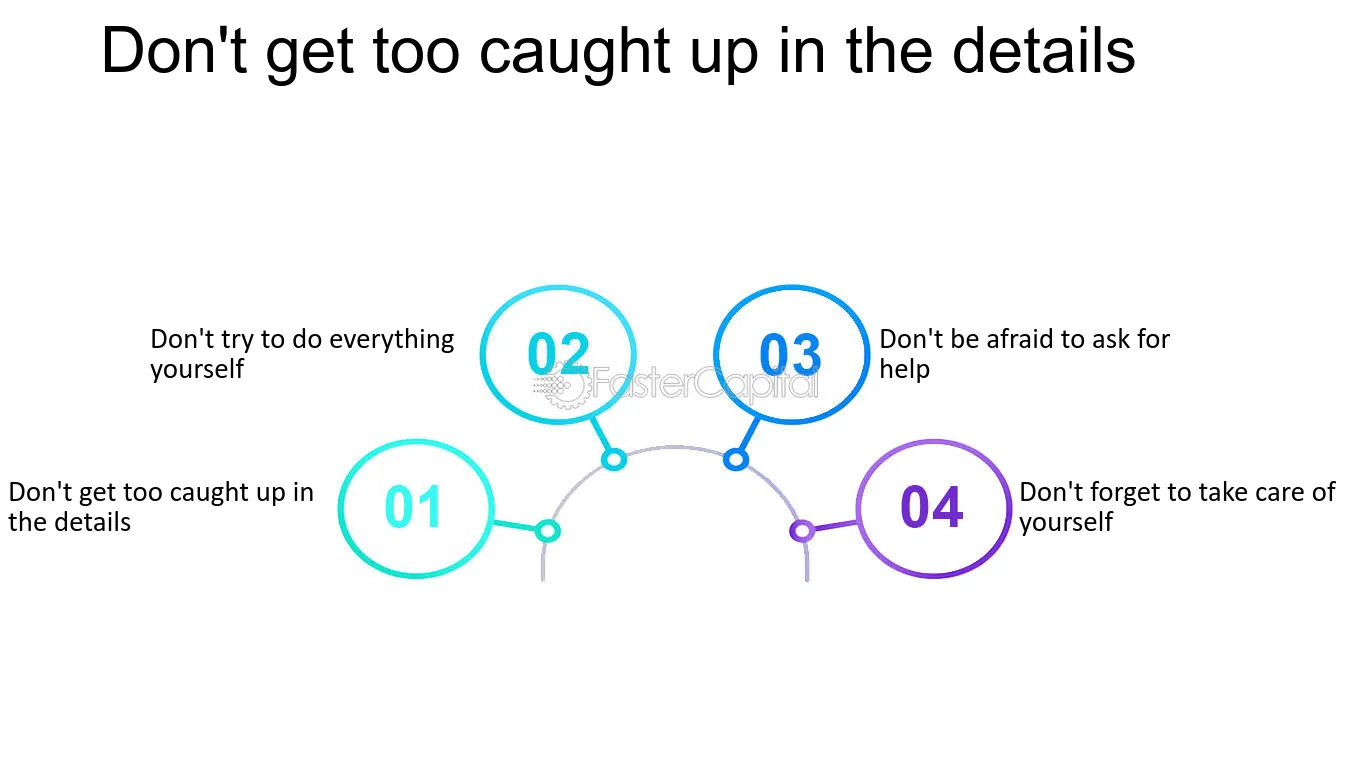 Don't get too caught up in the details

Don't try to do everything yourself

02

03

Don't be afraid to ask for help

Don't get too caught up in the details

01

04

Don't forget to take care of yourself

FasterCapital